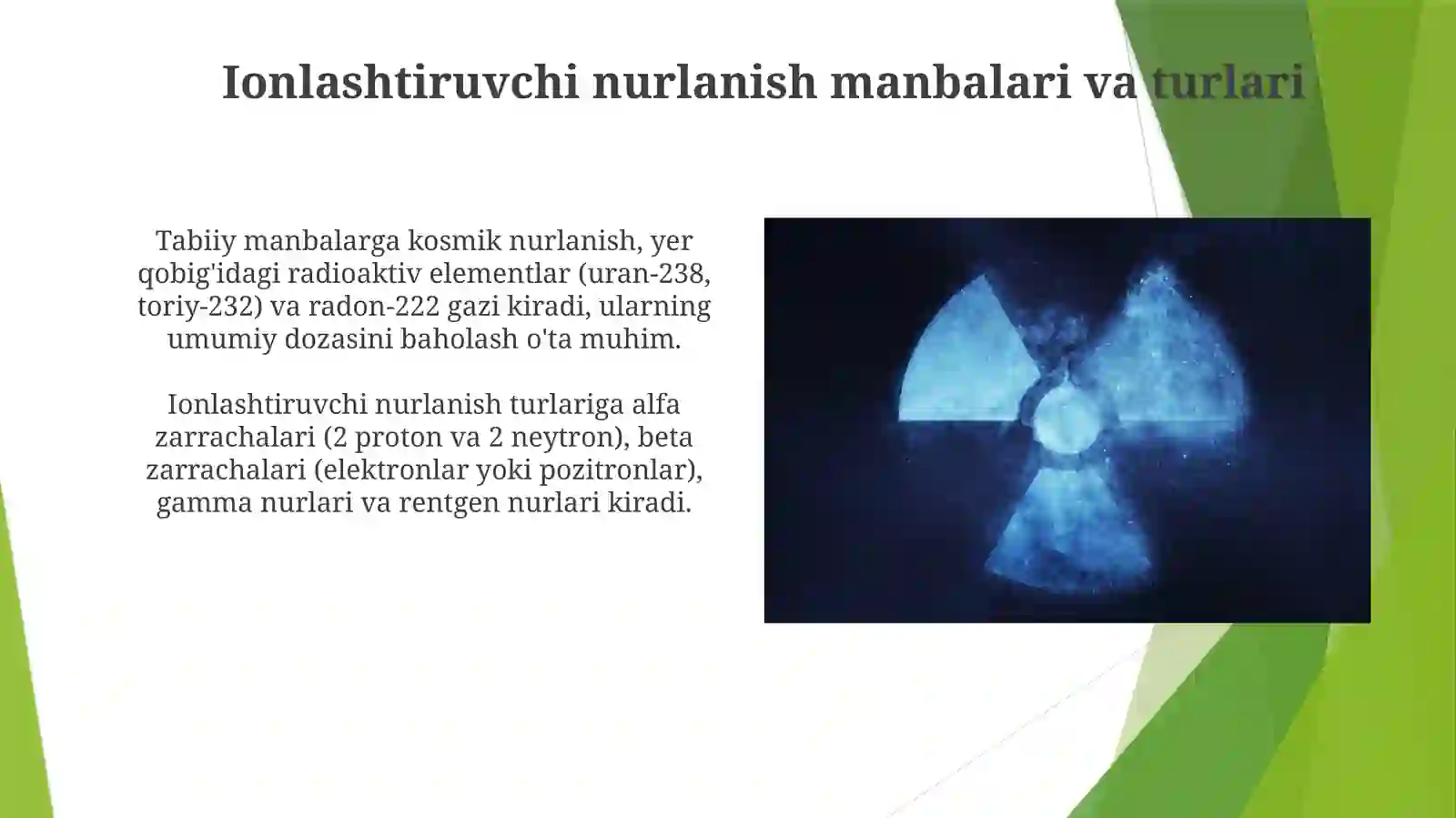 Ionlashtiruvchi nurlanish manbalari va turlari

Tabiiy manbalarga kosmik nurlanish, yer qobig'idagi radioaktiv elementlar (uran-238, toriy-232) va radon-222 gazi kiradi, ularning umumiy dozasini baholash o'ta muhim.

Ionlashtiruvchi nurlanish turlariga alfa zarrachalari (2 proton va 2 neytron), beta zarrachalari (elektronlar yoki pozitronlar), gamma nurlari va rentgen nurlari kiradi.